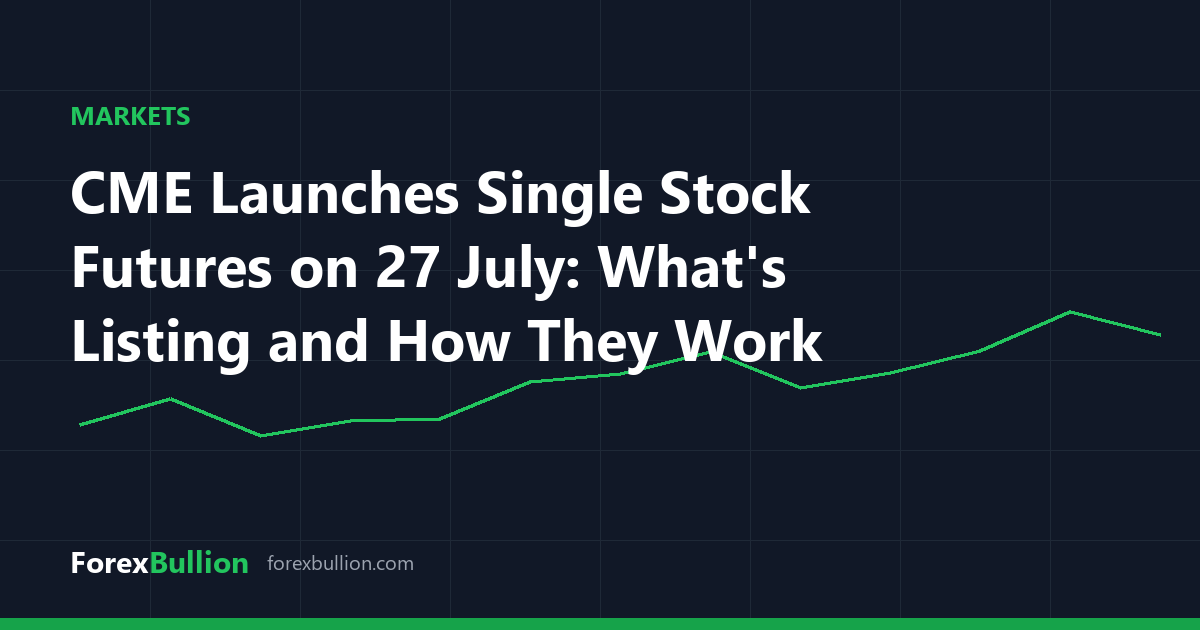 MARKETS

CME Launches Single Stock Futures on 27 July: What's Listing and How They Work

ForexBullion forexbullion.com